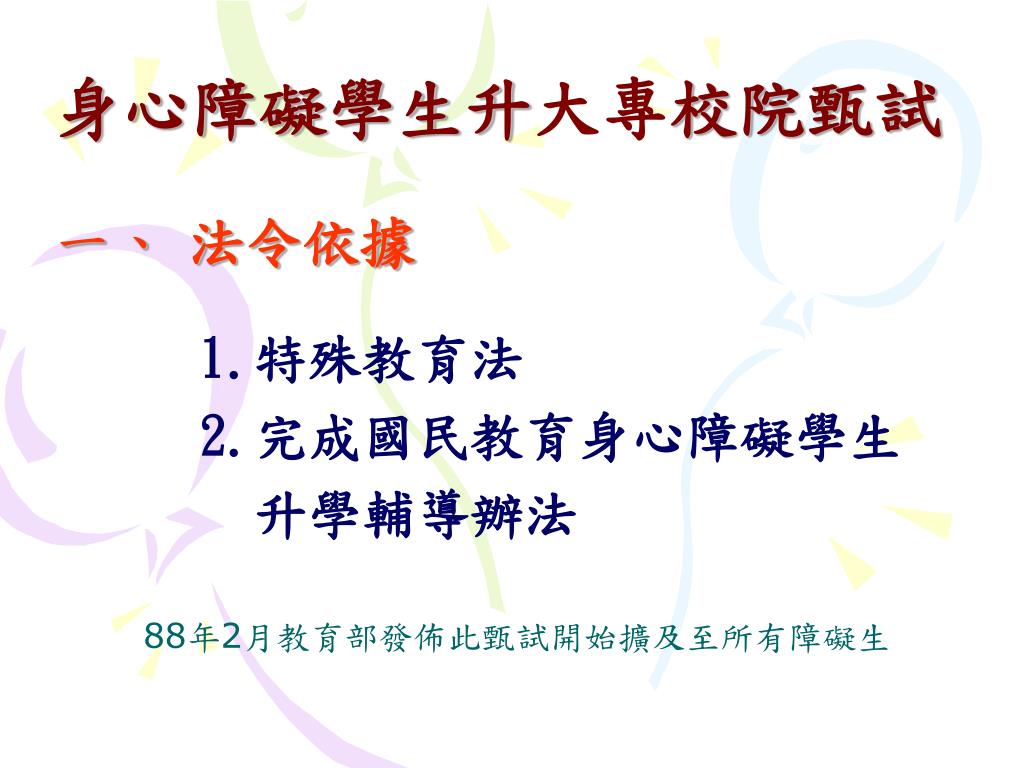 身心障礙學生升大專校院甄試

一、 法令依據

1. 特殊教育法
2. 完成國民教育身心障礙學生升學輔導辦法

88年2月教育部發佈此甄試開始擴及至所有障礙生